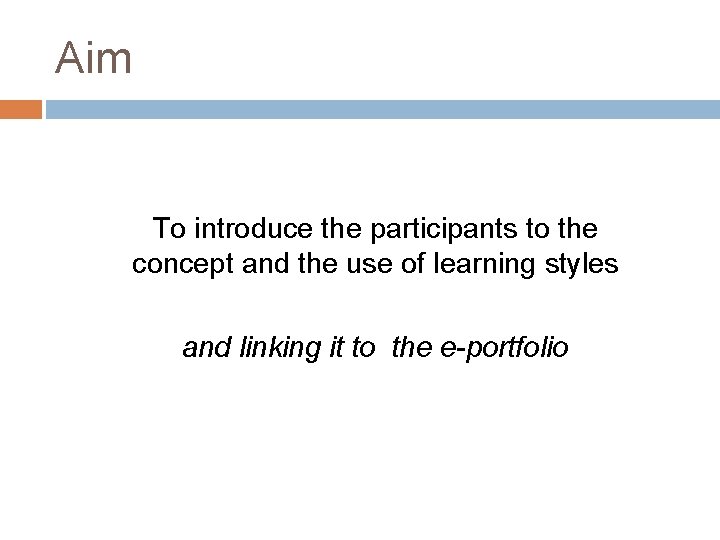 Aim

To introduce the participants to the concept and the use of learning styles

and linking it to  the e-portfolio